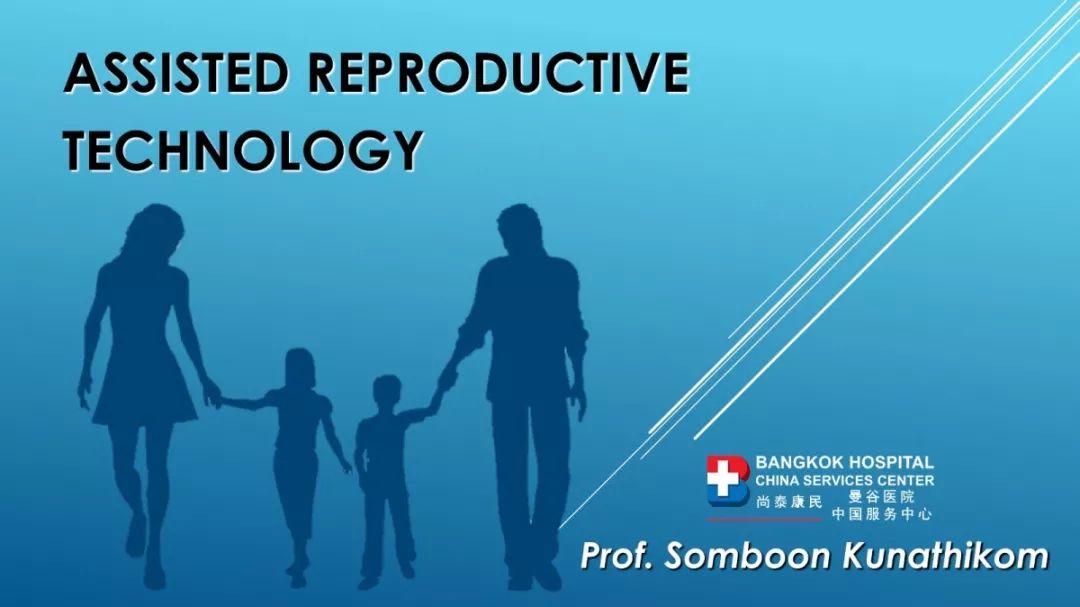 ASSISTED REPRODUCTIVE TECHNOLOGY

BANGKOK HOSPITAL
CHINA SERVICES CENTER
尚泰康民 曼谷医院
中国服务中心

Prof. Somboon Kunathikom